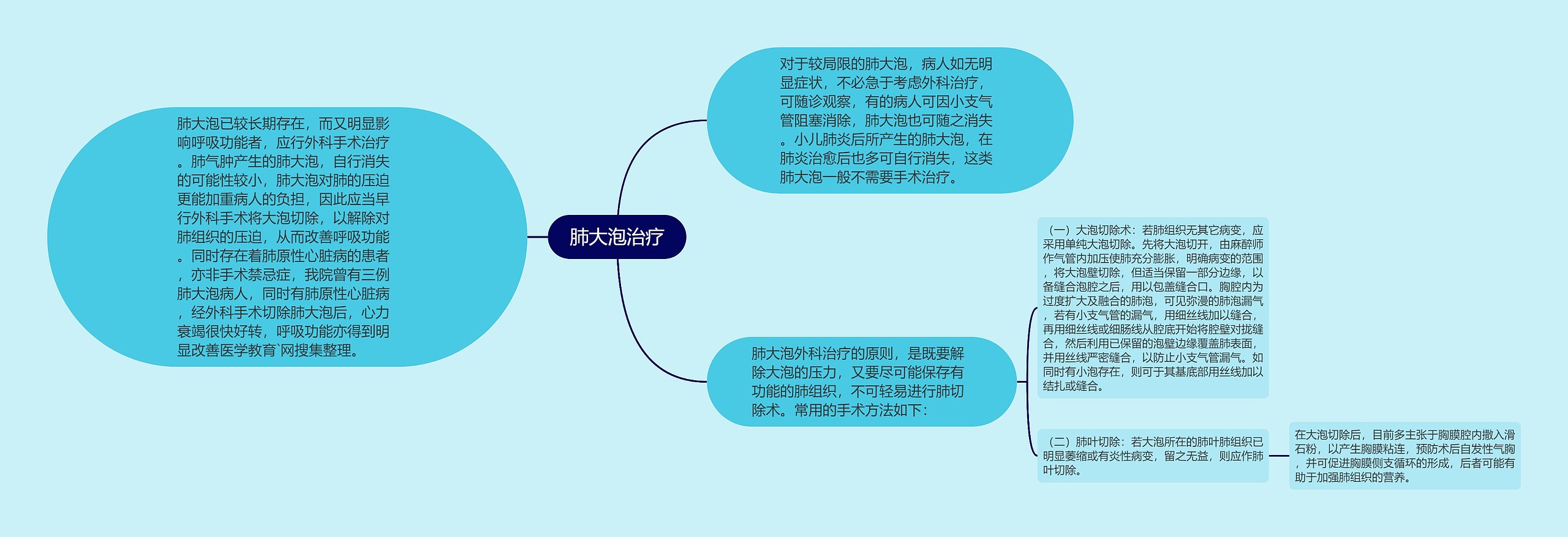 肺大泡治疗

肺大泡已较长期存在，而又明显影响呼吸功能者，应行外科手术治疗。肺气肿产生的肺大泡，自行消失的可能性较小，肺大泡对肺的压迫更能加重病人的负担，因此应当早行外科手术将大泡切除，以解除对肺组织的压迫，从而改善呼吸功能。同时存在着肺原性心脏病的患者，亦非手术禁忌症，我院曾有三例肺大泡病人，同时有肺原性心脏病，经外科手术切除肺大泡后，心力衰竭很快好转，呼吸功能亦得到明显改善医学教育`网搜集整理。

对于较局限的肺大泡，病人如无明显症状，不必急于考虑外科治疗，可随诊观察，有的病人可因小支气管阻塞消除，肺大泡也可随之消失。小儿肺炎后所产生的肺大泡，在肺炎治愈后也多可自行消失，这类肺大泡一般不需要手术治疗。

肺大泡外科治疗的原则，是既要解除大泡的压力，又要尽可能保存有功能的肺组织，不可轻易进行肺切除术。常用的手术方法如下：

（一）大泡切除术：若肺组织无其它病变，应采用单纯大泡切除。先将大泡切开，由麻醉师作气管内加压使肺充分膨胀，明确病变的范围，将大泡壁切除，但适当保留一部分边缘，以备缝合泡腔之后，用以包盖缝合口。胸腔内为过度扩大及融合的肺泡，可见弥漫的肺泡漏气，若有小支气管的漏气，用细丝线加以缝合，再用细丝线或细肠线从腔底开始将腔壁对拢缝合，然后利用已保留的泡壁边缘覆盖肺表面，并用丝线严密缝合，以防止小支气管漏气。如同时有小泡存在，则可于其基底部用丝线加以结扎或缝合。

（二）肺叶切除：若大泡所在的肺叶肺组织已明显萎缩或有炎性病变，留之无益，则应作肺叶切除。

在大泡切除后，目前多主张于胸膜腔内撒入滑石粉，以产生胸膜粘连，预防术后自发性气胸，并可促进胸膜侧支循环的形成，后者可能有助于加强肺组织的营养。